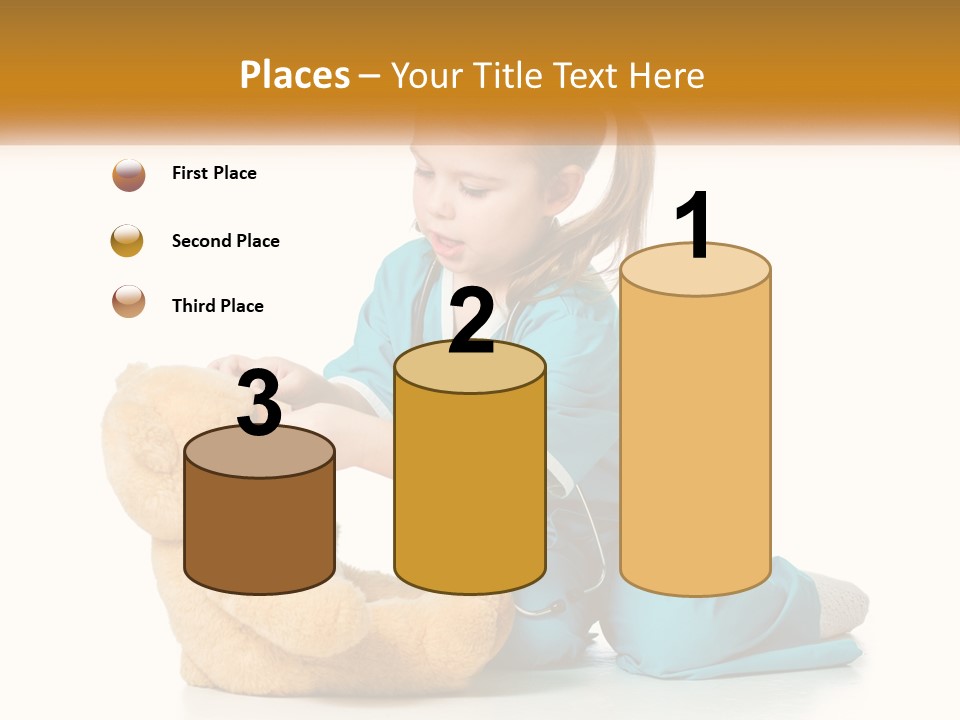 Places – Your Title Text Here

First Place

Second Place

Third Place

3

2

1